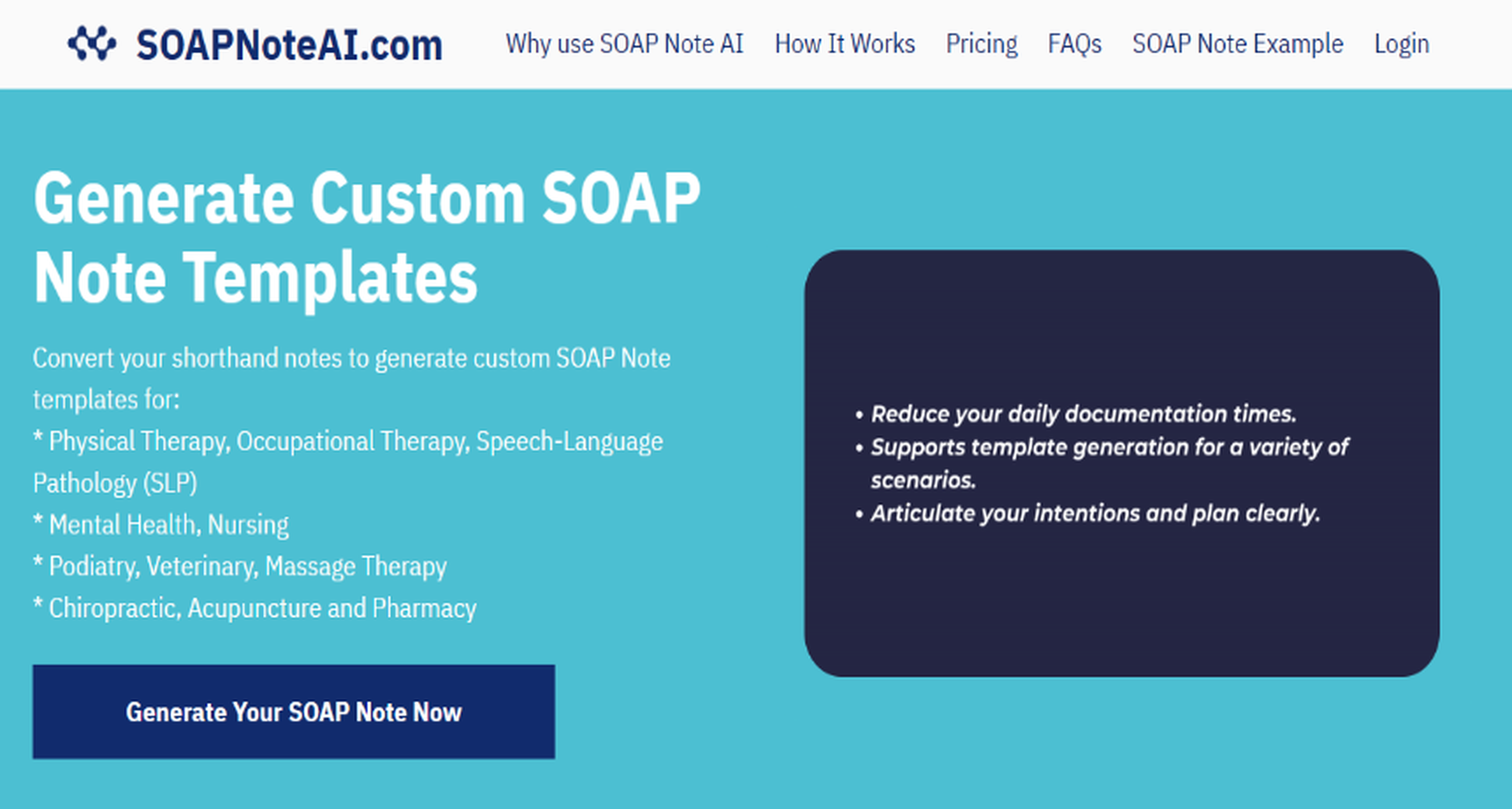 SOAPNoteAI.com Why use SOAP Note AI How It Works Pricing FAQs SOAP Note Example Login

Generate Custom SOAP Note Templates

Convert your shorthand notes to generate custom SOAP Note templates for:
* Physical Therapy, Occupational Therapy, Speech-Language Pathology (SLP)
* Mental Health, Nursing
* Podiatry, Veterinary, Massage Therapy
* Chiropractic, Acupuncture and Pharmacy

Generate Your SOAP Note Now

• Reduce your daily documentation times.
• Supports template generation for a variety of scenarios.
• Articulate your intentions and plan clearly.